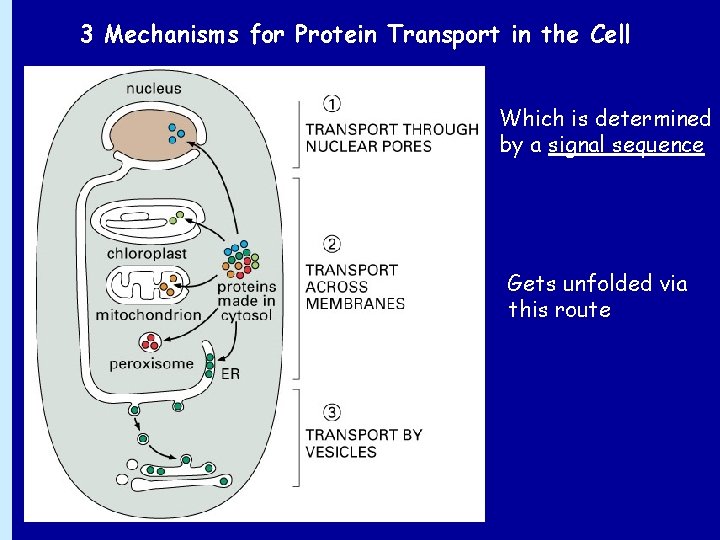 3 Mechanisms for Protein Transport in the Cell

nucleus

chloroplast

mitochondrion

proteins made in cytosol

peroxisome

ER

① TRANSPORT THROUGH NUCLEAR PORES

② TRANSPORT ACROSS MEMBRANES

③ TRANSPORT BY VESICLES

Which is determined by a signal sequence

Gets unfolded via this route